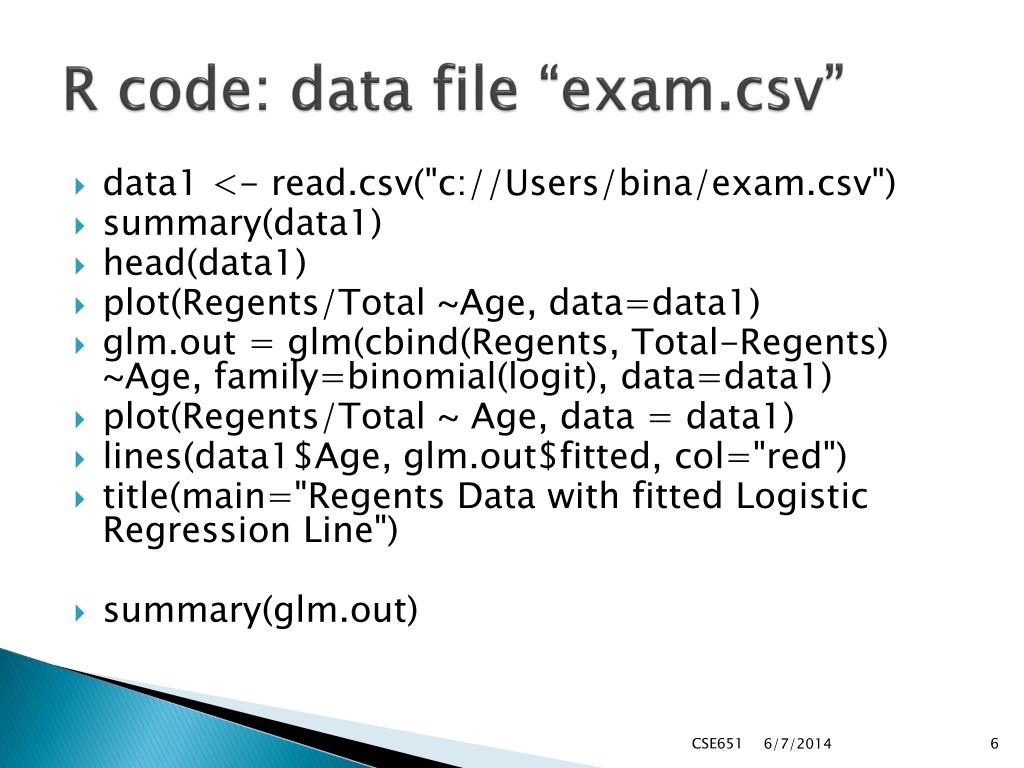 R code: data file “exam.csv”

data1 <- read.csv("c://Users/bina/exam.csv")
summary(data1)
head(data1)
plot(Regents/Total ~Age, data=data1)
glm.out = glm(cbind(Regents, Total-Regents) ~Age, family=binomial(logit), data=data1)
plot(Regents/Total ~ Age, data = data1)
lines(data1$Age, glm.out$fitted, col="red")
title(main="Regents Data with fitted Logistic Regression Line")

summary(glm.out)

CSE651 6/7/2014 6